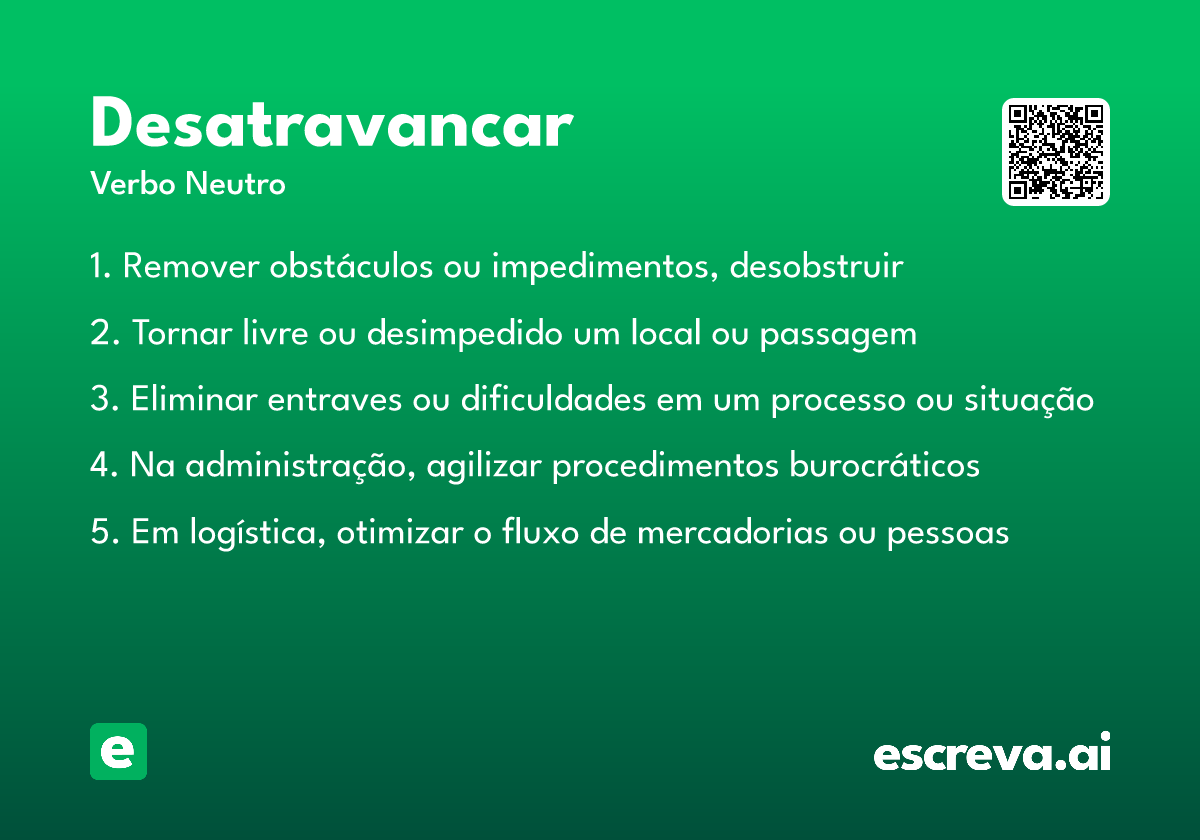 Desatravancar
Verbo Neutro

1. Remover obstáculos ou impedimentos, desobstruir

2. Tornar livre ou desimpedido um local ou passagem

3. Eliminar entraves ou dificuldades em um processo ou situação

4. Na administração, agilizar procedimentos burocráticos

5. Em logística, otimizar o fluxo de mercadorias ou pessoas

e

escreva.ai